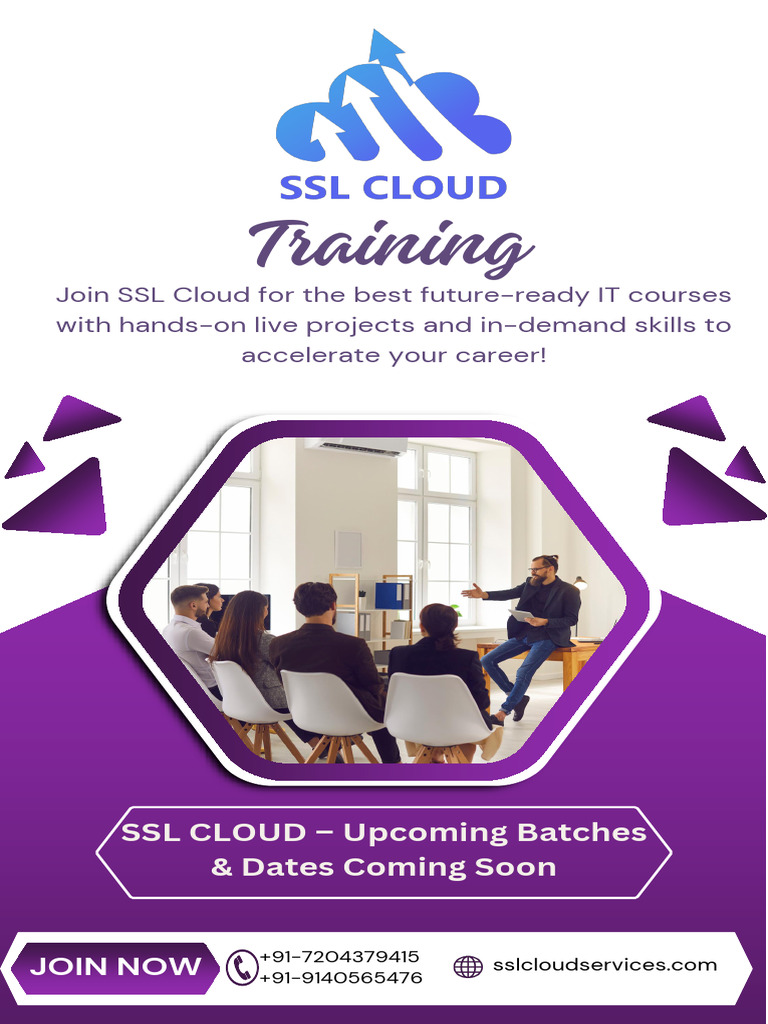 SSL CLOUD

Training

Join SSL Cloud for the best future-ready IT courses with hands-on live projects and in-demand skills to accelerate your career!

SSL CLOUD – Upcoming Batches & Dates Coming Soon

JOIN NOW

+91-7204379415
+91-9140565476

sslcloudservices.com